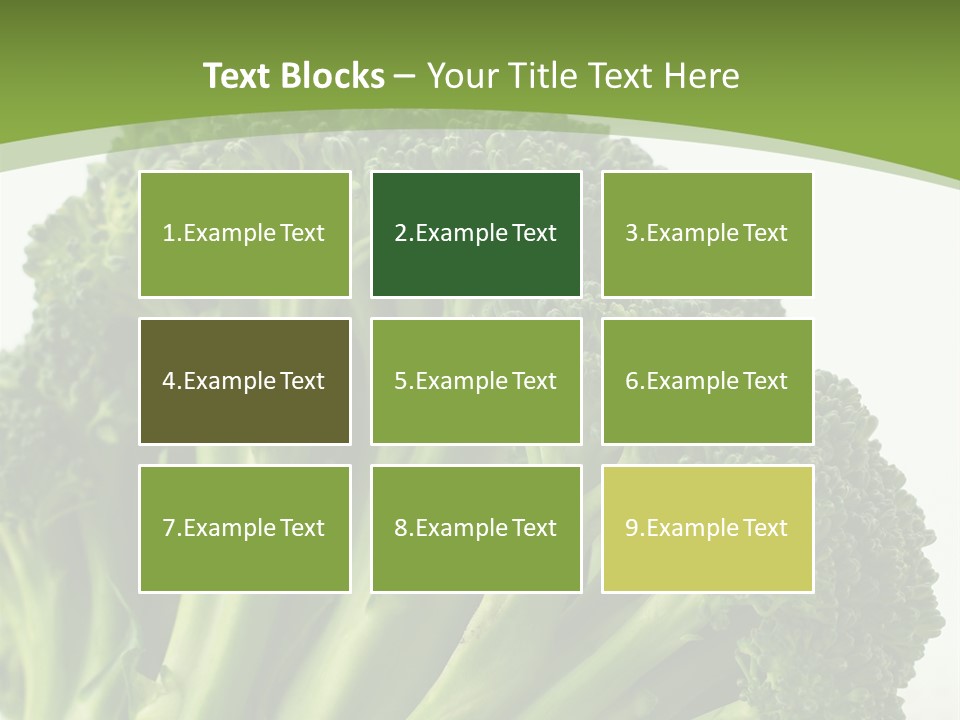 Text Blocks – Your Title Text Here

1.Example Text

2.Example Text

3.Example Text

4.Example Text

5.Example Text

6.Example Text

7.Example Text

8.Example Text

9.Example Text